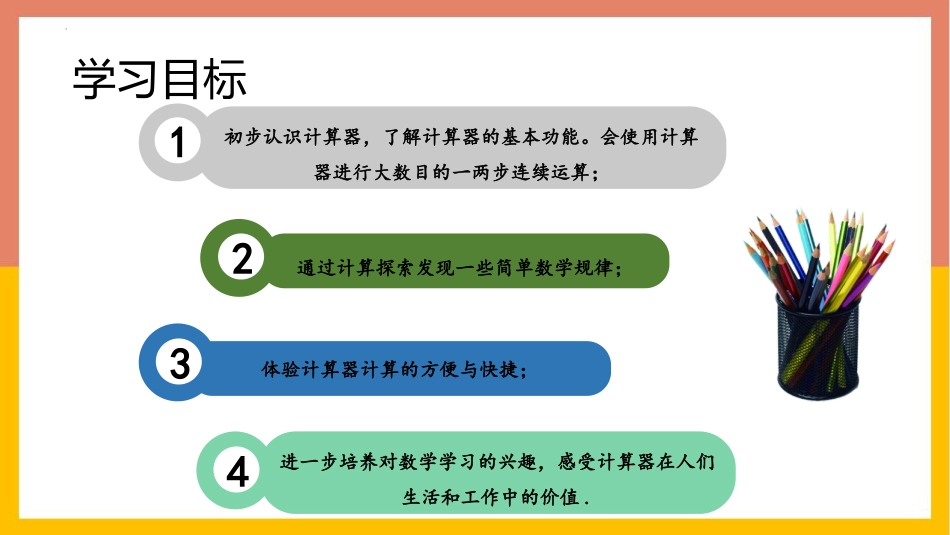 学习目标

1 初步认识计算器，了解计算器的基本功能。会使用计算器进行大数目的一两步连续运算；

2 通过计算探索发现一些简单数学规律；

3 体验计算器计算的方便与快捷；

4 进一步培养对数学学习的兴趣，感受计算器在人们生活和工作中的价值．